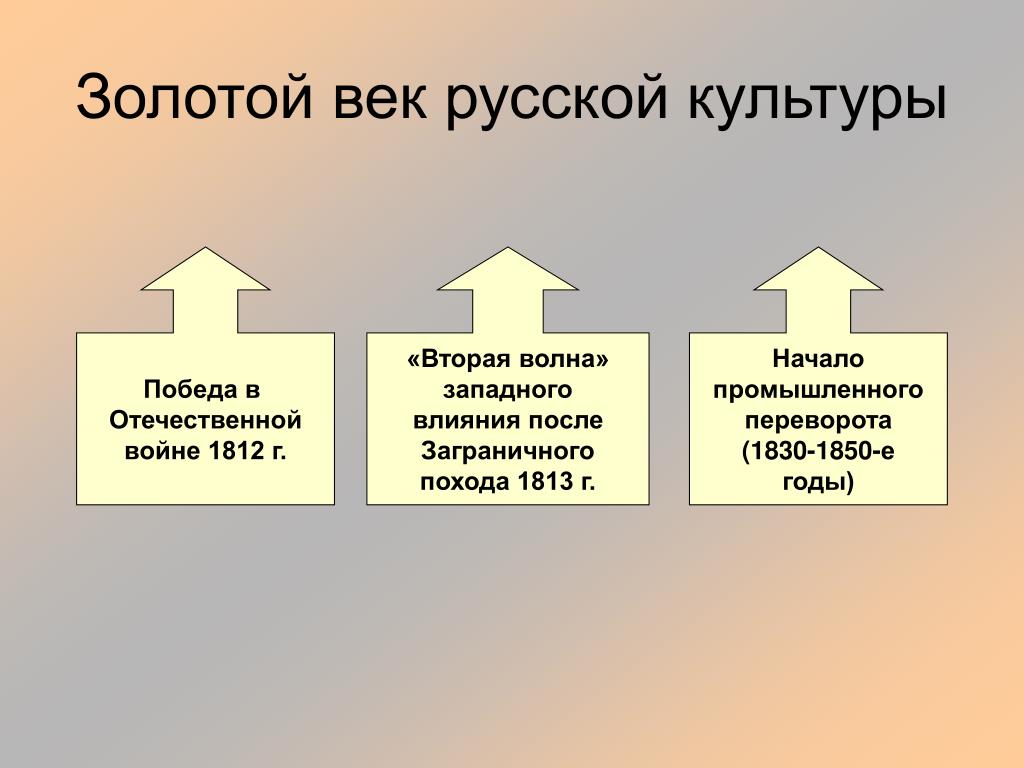 Золотой век русской культуры

Победа в Отечественной войне 1812 г.

«Вторая волна» западного влияния после Заграничного похода 1813 г.

Начало промышленного переворота (1830-1850-е годы)